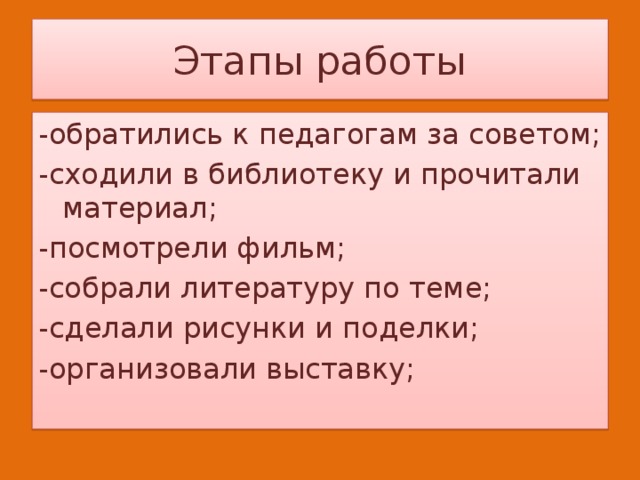 Этапы работы

-обратились к педагогам за советом;
-сходили в библиотеку и прочитали материал;
-посмотрели фильм;
-собрали литературу по теме;
-сделали рисунки и поделки;
-организовали выставку;